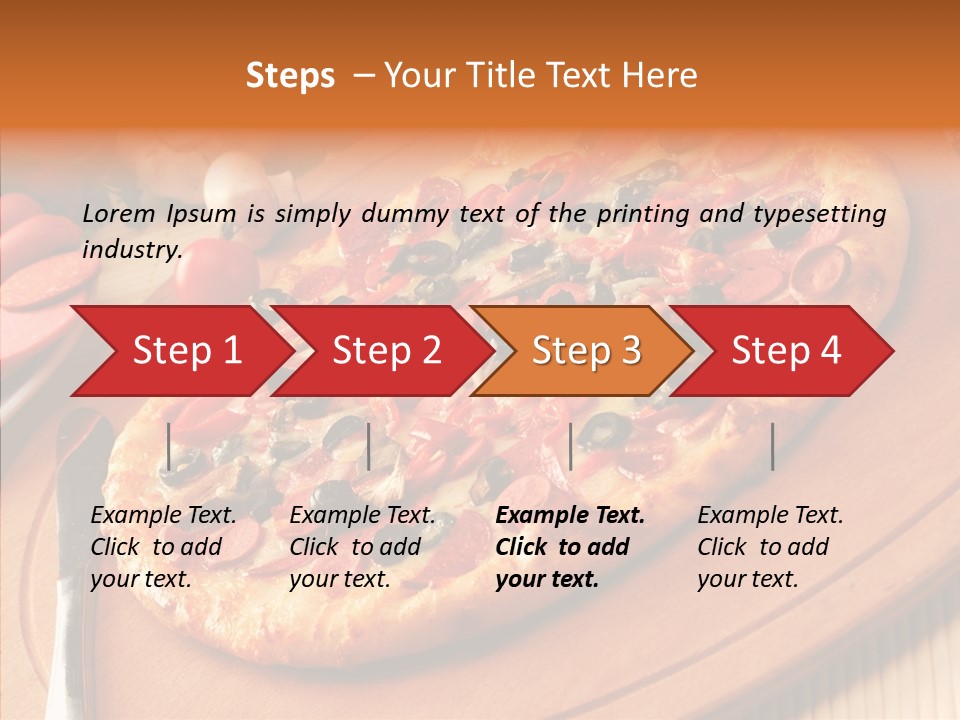 Steps – Your Title Text Here

Lorem Ipsum is simply dummy text of the printing and typesetting industry.

Step 1

Step 2

Step 3

Step 4

Example Text. Click to add your text.

Example Text. Click to add your text.

Example Text. Click to add your text.

Example Text. Click to add your text.